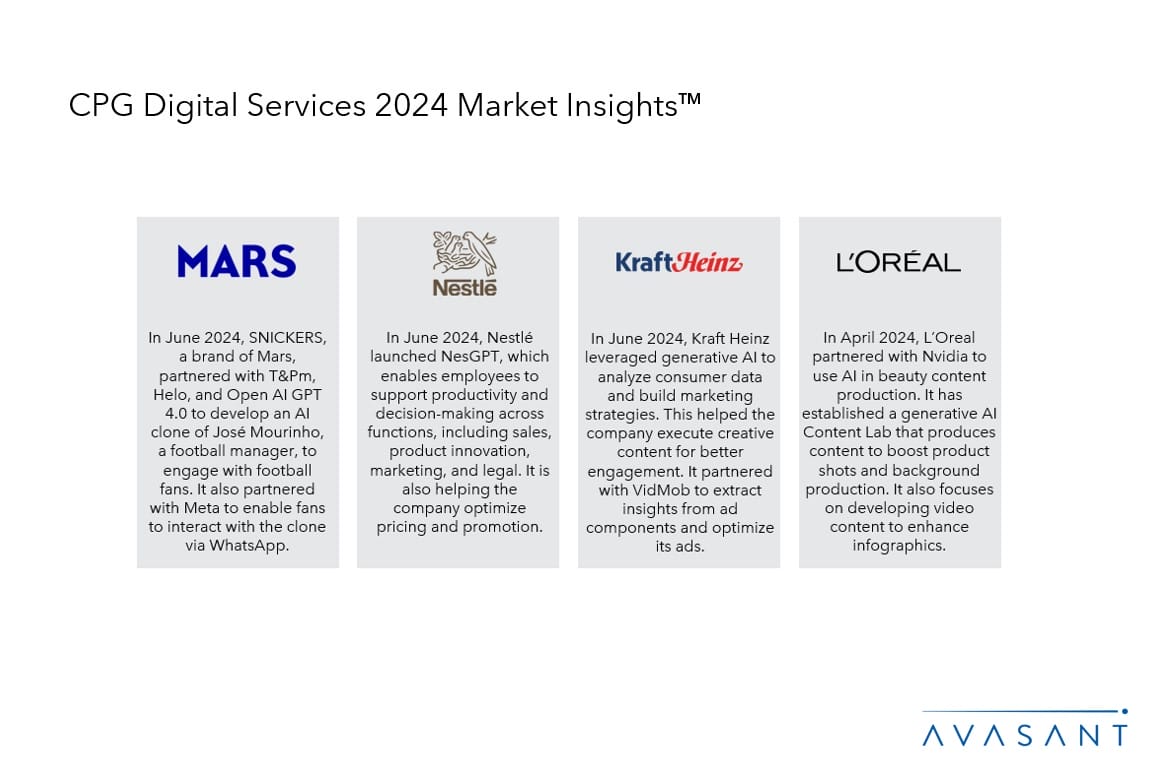 CPG Digital Services 2024 Market Insights™

MARS

In June 2024, SNICKERS, a brand of Mars, partnered with T&Pm, Helo, and Open AI GPT 4.0 to develop an AI clone of José Mourinho, a football manager, to engage with football fans. It also partnered with Meta to enable fans to interact with the clone via WhatsApp.

Nestlé

In June 2024, Nestlé launched NesGPT, which enables employees to support productivity and decision-making across functions, including sales, product innovation, marketing, and legal. It is also helping the company optimize pricing and promotion.

KraftHeinz

In June 2024, Kraft Heinz leveraged generative AI to analyze consumer data and build marketing strategies. This helped the company execute creative content for better engagement. It partnered with VidMob to extract insights from ad components and optimize its ads.

L'ORÉAL

In April 2024, L'Oreal partnered with Nvidia to use AI in beauty content production. It has established a generative AI Content Lab that produces content to boost product shots and background production. It also focuses on developing video content to enhance infographics.

AVASANT